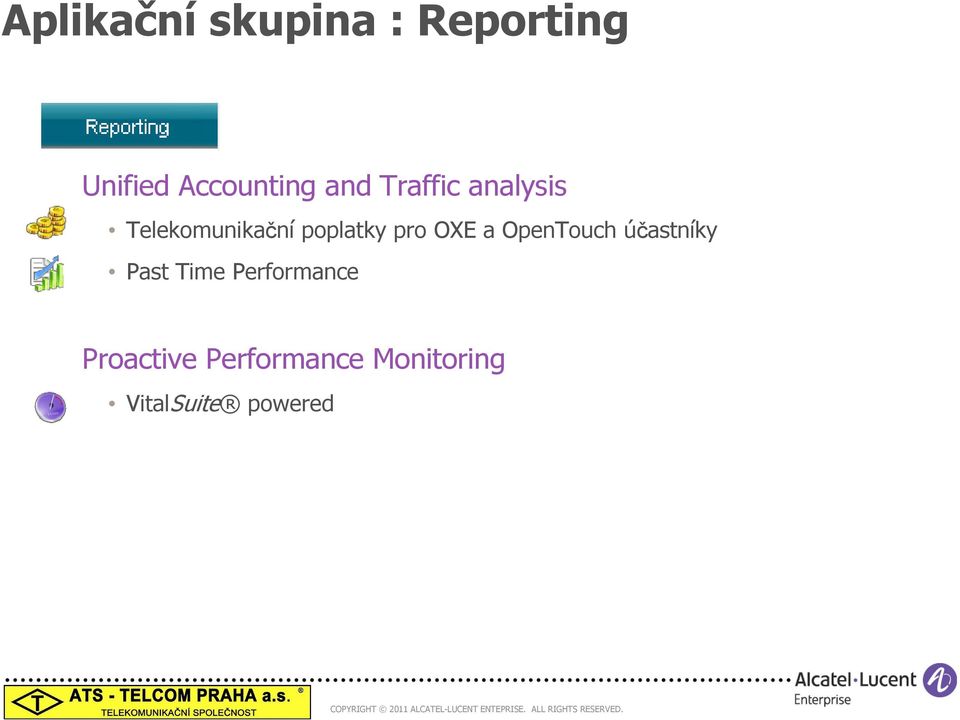 Aplikační skupina : Reporting

Reporting

Unified Accounting and Traffic analysis

• Telekomunikační poplatky pro OXE a OpenTouch účastníky

• Past Time Performance

Proactive Performance Monitoring

• VitalSuite® powered

T ATS - TELCOM PRAHA a.s. ®
TELEKOMUNIKAČNÍ SPOLEČNOST

COPYRIGHT © 2011 ALCATEL-LUCENT ENTEPRISE. ALL RIGHTS RESERVED.

Alcatel·Lucent
Enterprise